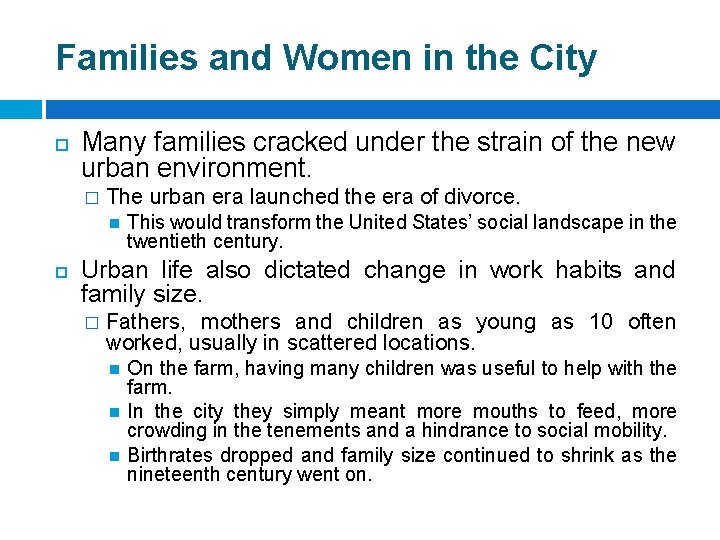 Families and Women in the City

Many families cracked under the strain of the new urban environment.

The urban era launched the era of divorce.

This would transform the United States' social landscape in the twentieth century.

Urban life also dictated change in work habits and family size.

Fathers, mothers and children as young as 10 often worked, usually in scattered locations.

On the farm, having many children was useful to help with the farm.

In the city they simply meant more mouths to feed, more crowding in the tenements and a hindrance to social mobility.

Birthrates dropped and family size continued to shrink as the nineteenth century went on.